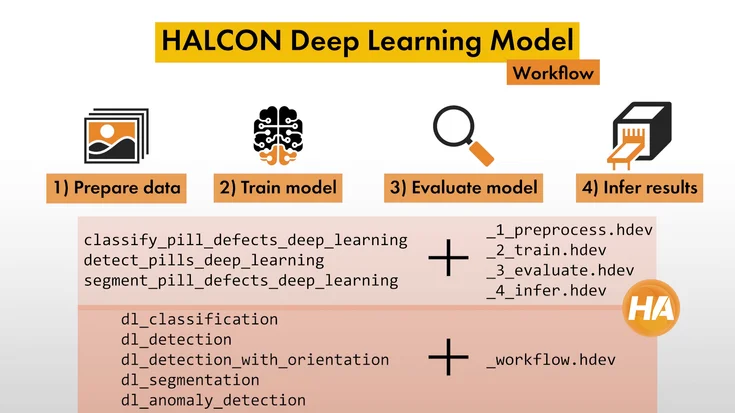 HALCON Deep Learning Model

Workflow

1) Prepare data

2) Train model

3) Evaluate model

4) Infer results

classify_pill_defects_deep_learning
detect_pills_deep_learning
segment_pill_defects_deep_learning

+

_1_preprocess.hdev
_2_train.hdev
_3_evaluate.hdev
_4_infer.hdev

HA

dl_classification
dl_detection
dl_detection_with_orientation
dl_segmentation
dl_anomaly_detection

+

_workflow.hdev